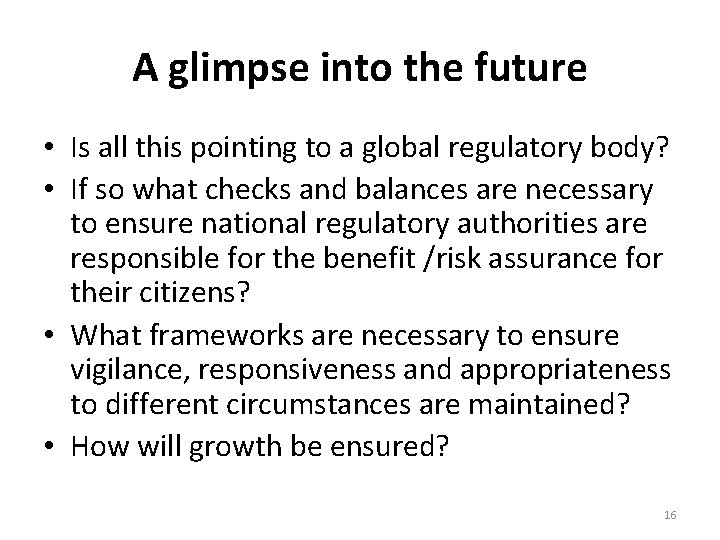 A glimpse into the future

• Is all this pointing to a global regulatory body?
• If so what checks and balances are necessary to ensure national regulatory authorities are responsible for the benefit /risk assurance for their citizens?
• What frameworks are necessary to ensure vigilance, responsiveness and appropriateness to different circumstances are maintained?
• How will growth be ensured?

16